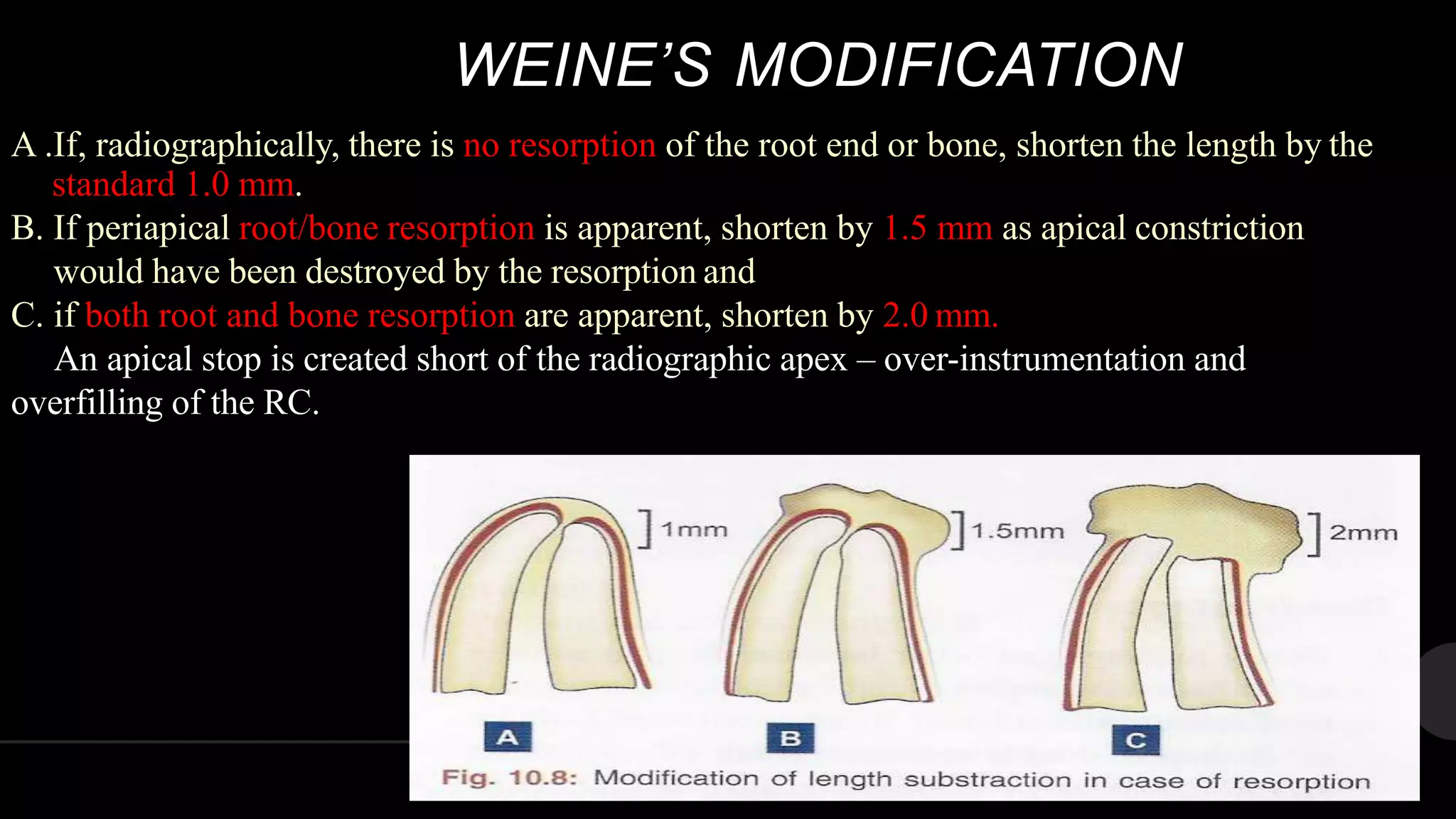 WEINE'S MODIFICATION

A .If, radiographically, there is no resorption of the root end or bone, shorten the length by the standard 1.0 mm.

B. If periapical root/bone resorption is apparent, shorten by 1.5 mm as apical constriction would have been destroyed by the resorption and

C. if both root and bone resorption are apparent, shorten by 2.0 mm.

An apical stop is created short of the radiographic apex – over-instrumentation and overfilling of the RC.

1mm

1.5mm

2mm

A

B

C

Fig. 10.8: Modification of length substraction in case of resorption